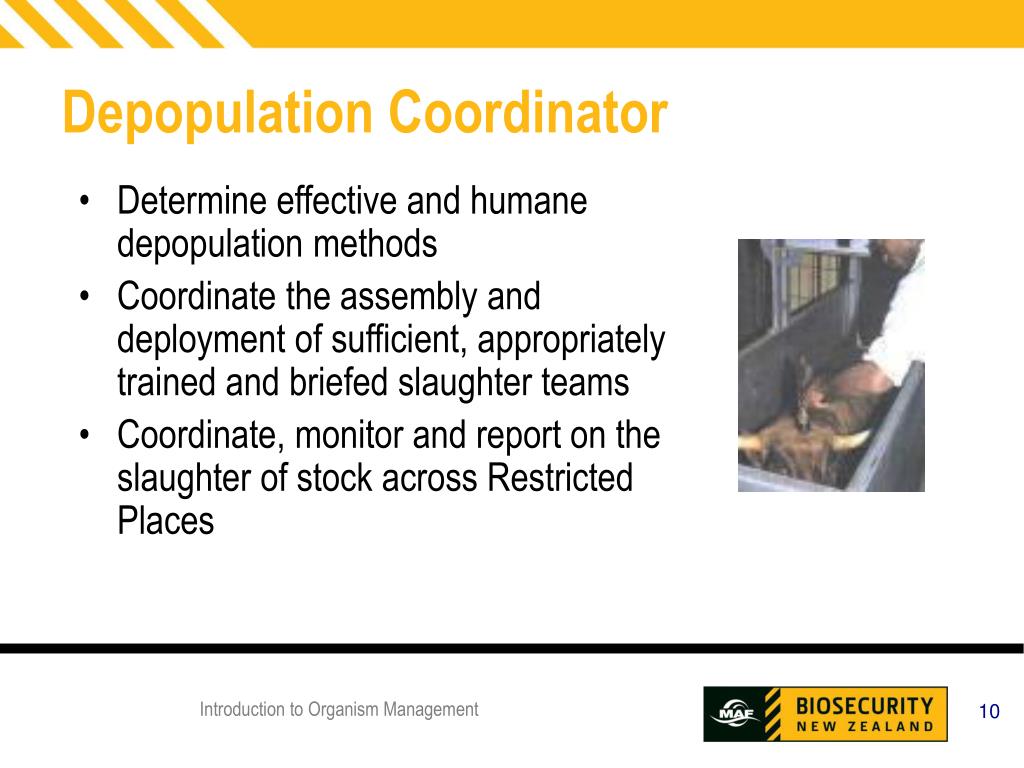 Depopulation Coordinator

• Determine effective and humane depopulation methods
• Coordinate the assembly and deployment of sufficient, appropriately trained and briefed slaughter teams
• Coordinate, monitor and report on the slaughter of stock across Restricted Places

Introduction to Organism Management

MAF BIOSECURITY NEW ZEALAND

10